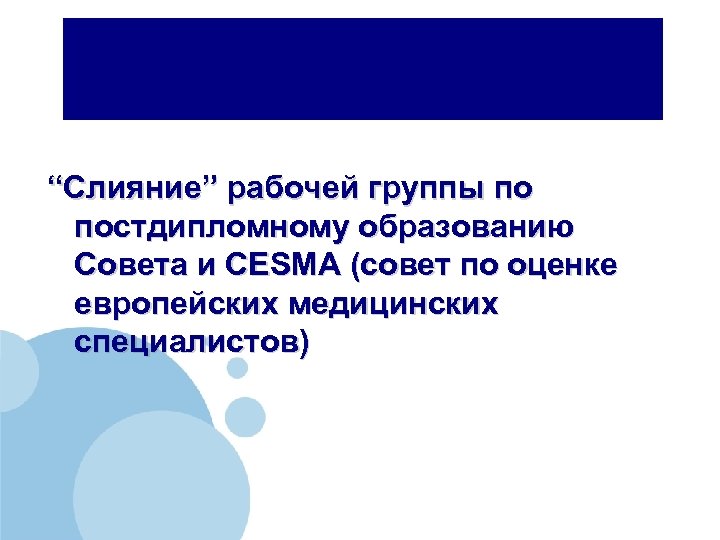 “Слияние” рабочей группы по постдипломному образованию Совета и CESMA (совет по оценке европейских медицинских специалистов)